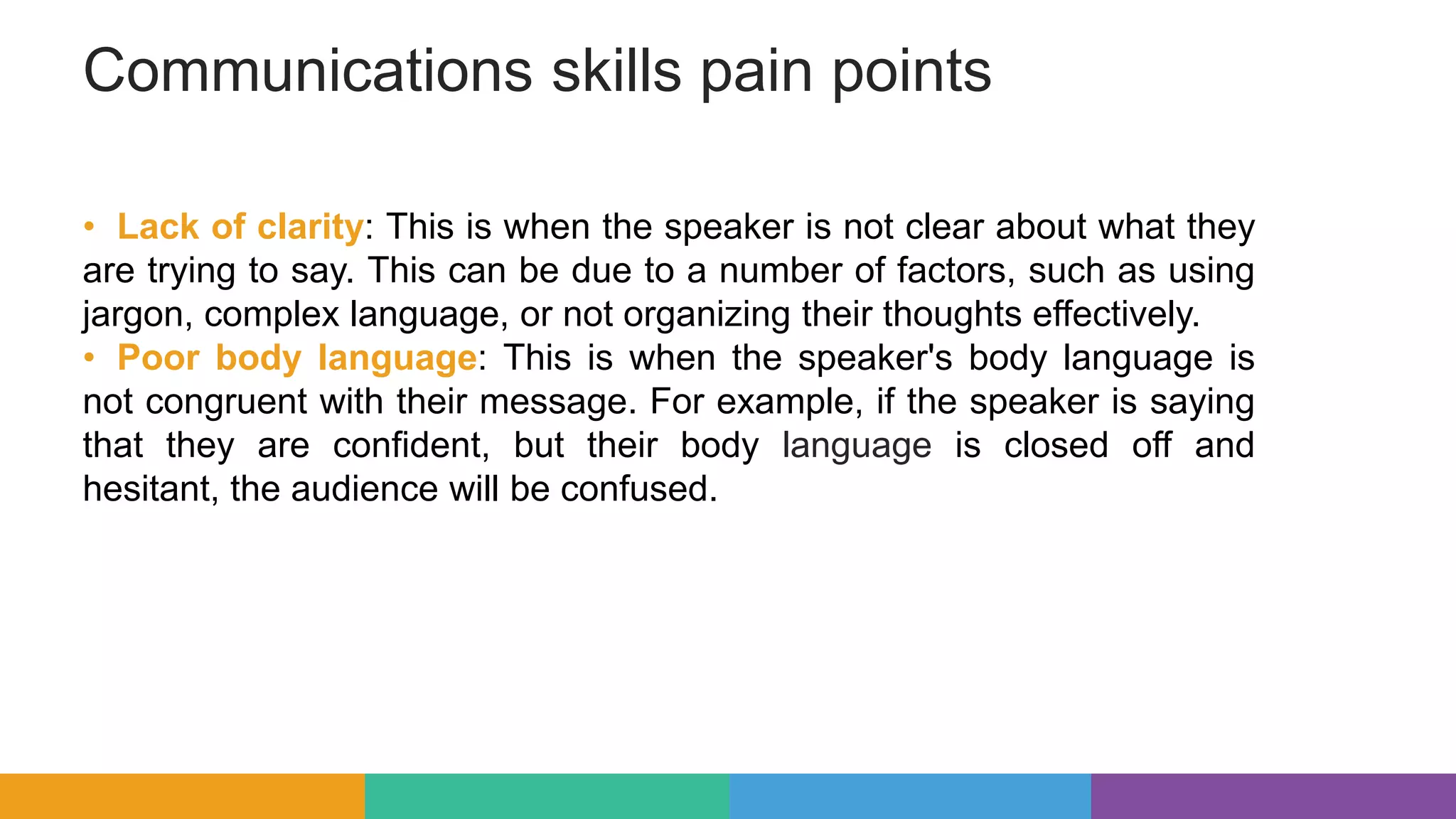 Communications skills pain points

• Lack of clarity: This is when the speaker is not clear about what they are trying to say. This can be due to a number of factors, such as using jargon, complex language, or not organizing their thoughts effectively.

• Poor body language: This is when the speaker's body language is not congruent with their message. For example, if the speaker is saying that they are confident, but their body language is closed off and hesitant, the audience will be confused.